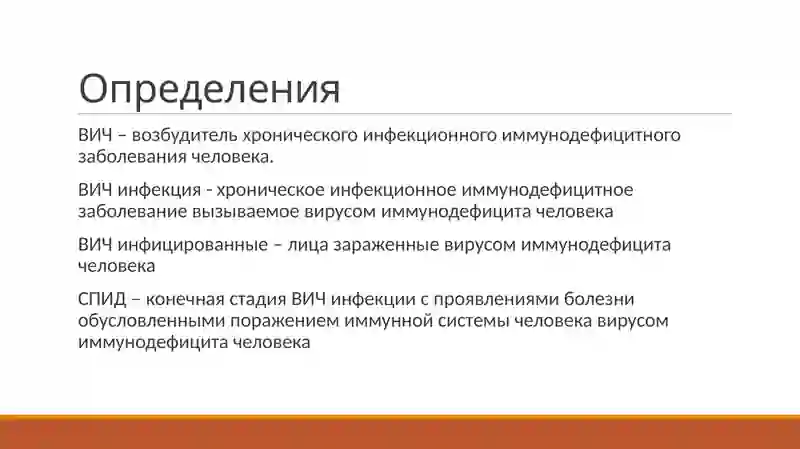 Определения

ВИЧ – возбудитель хронического инфекционного иммунодефицитного заболевания человека.

ВИЧ инфекция - хроническое инфекционное иммунодефицитное заболевание вызываемое вирусом иммунодефицита человека

ВИЧ инфицированные – лица зараженные вирусом иммунодефицита человека

СПИД – конечная стадия ВИЧ инфекции с проявлениями болезни обусловленными поражением иммунной системы человека вирусом иммунодефицита человека